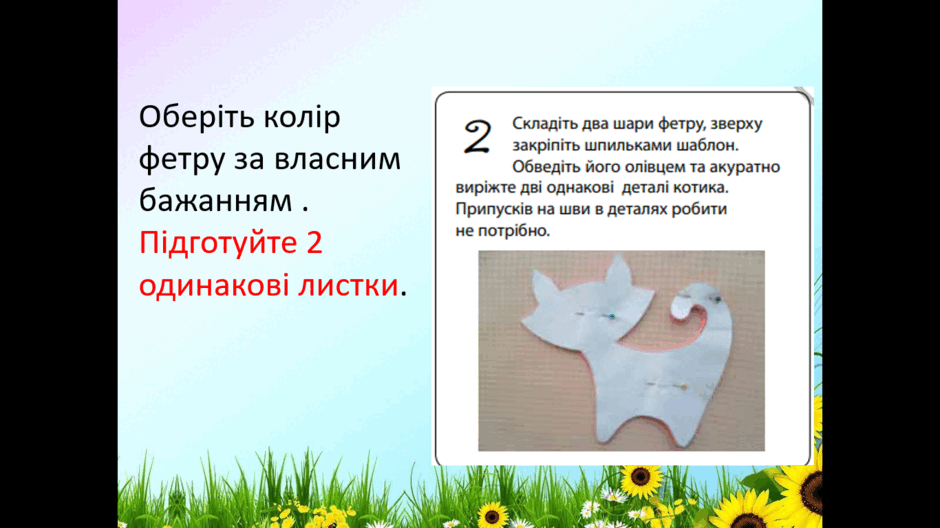 Оберіть колір фетру за власним бажанням . Підготуйте 2 одинакові листки.

2 Складіть два шари фетру, зверху закріпіть шпильками шаблон. Обведіть його олівцем та акуратно виріжте дві однакові деталі котика. Припусків на шви в деталях робити не потрібно.